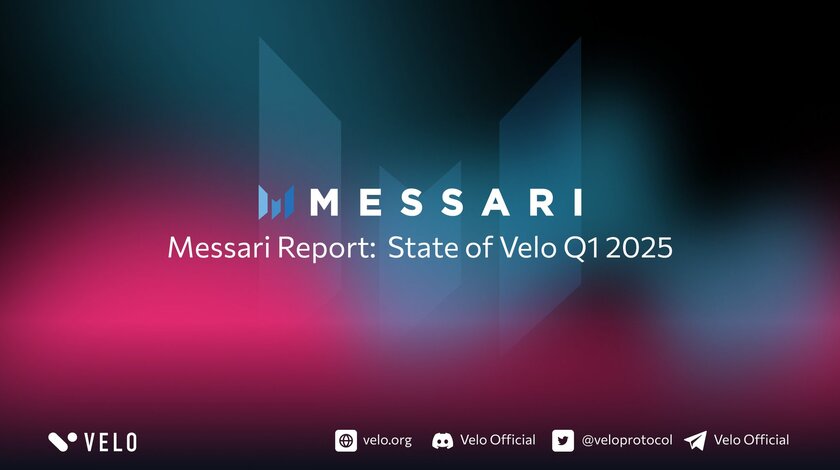 MESSARI
Messari Report: State of Velo Q1 2025

VELO
velo.org
Velo Official
@veloprotocol
Velo Official